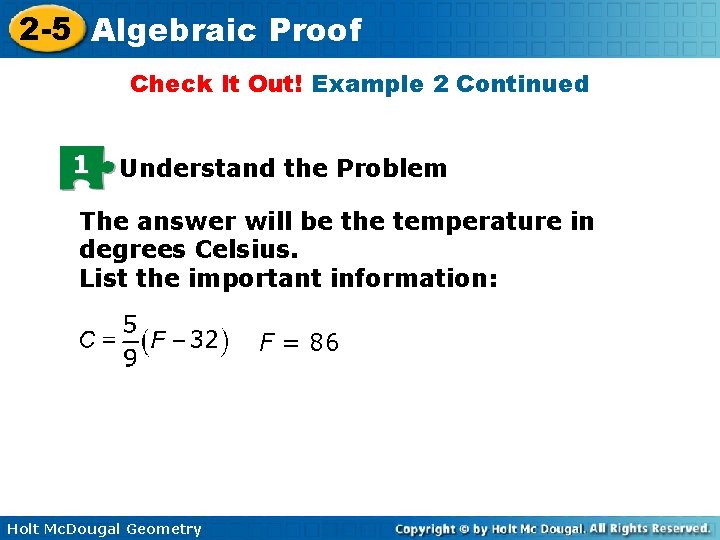 2-5 Algebraic Proof

Check It Out! Example 2 Continued

1 Understand the Problem

The answer will be the temperature in degrees Celsius.
List the important information:

$C = \frac{5}{9}(F - 32)$ $F = 86$

Holt McDougal Geometry

Copyright © by Holt Mc Dougal. All Rights Reserved.